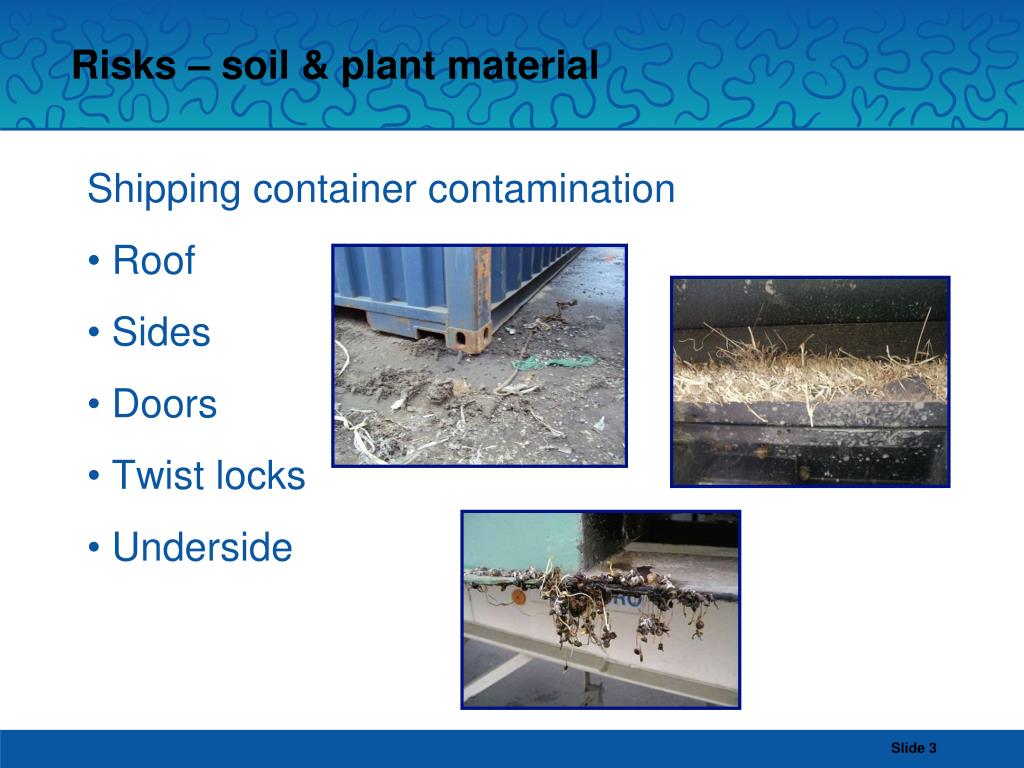 Risks – soil & plant material

Shipping container contamination

• Roof

• Sides

• Doors

• Twist locks

• Underside

Slide 3